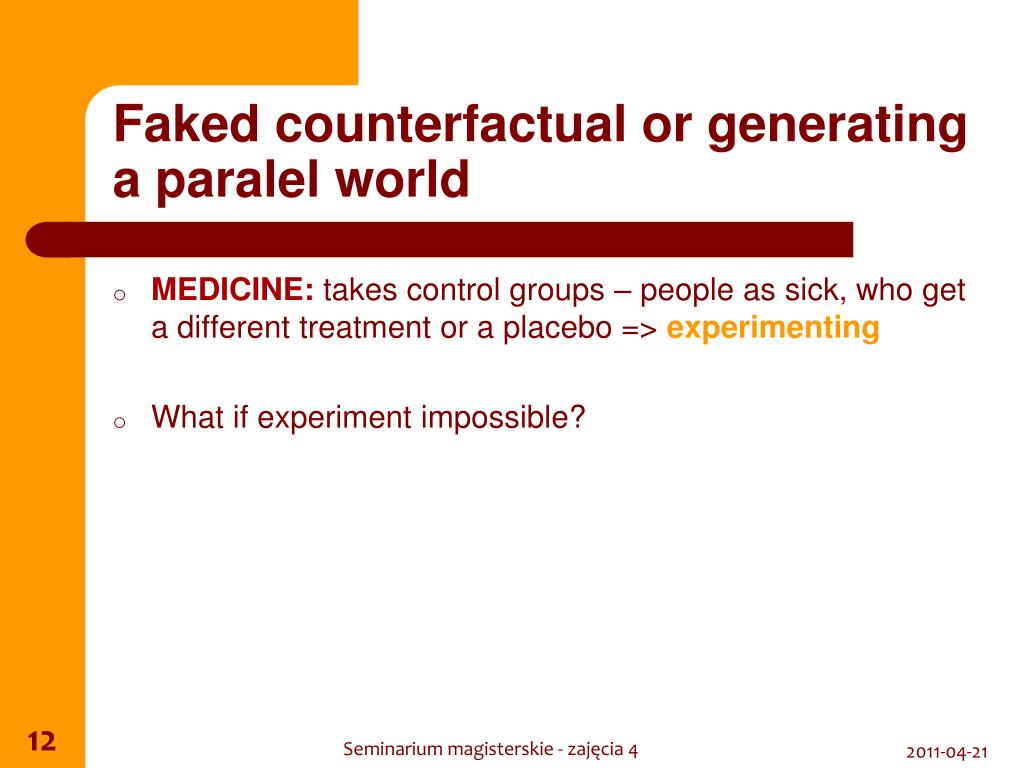 Faked counterfactual or generating a paralel world

o MEDICINE: takes control groups – people as sick, who get a different treatment or a placebo => experimenting

o What if experiment impossible?

12

Seminarium magisterskie - zajęcia 4

2011-04-21